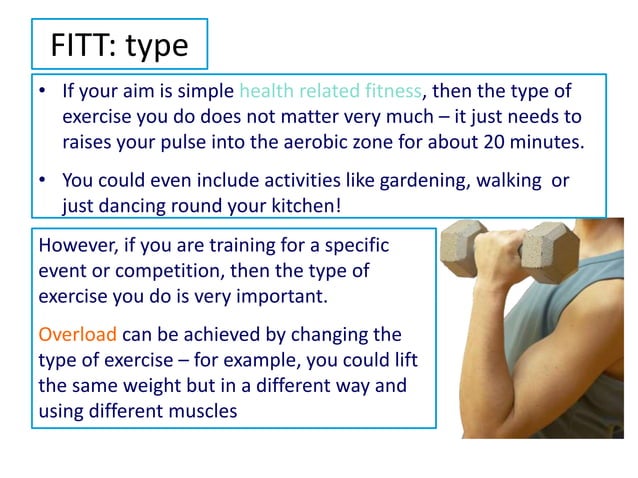 FITT: type

• If your aim is simple health related fitness, then the type of exercise you do does not matter very much – it just needs to raises your pulse into the aerobic zone for about 20 minutes.

• You could even include activities like gardening, walking or just dancing round your kitchen!

However, if you are training for a specific event or competition, then the type of exercise you do is very important.

Overload can be achieved by changing the type of exercise – for example, you could lift the same weight but in a different way and using different muscles